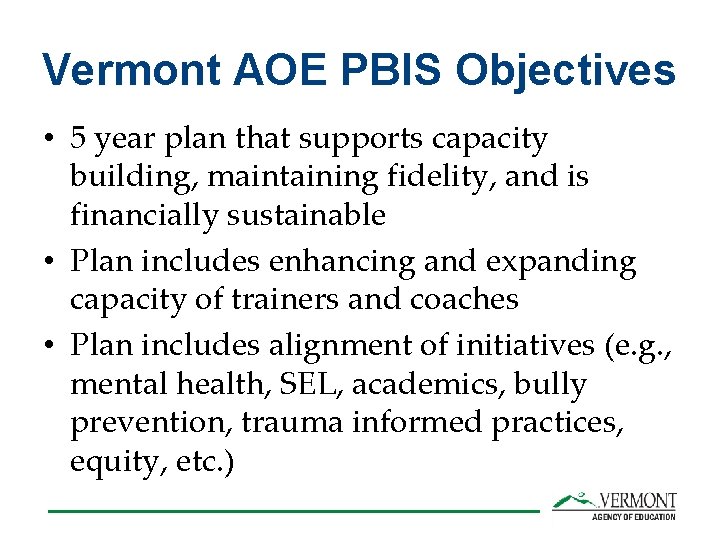 Vermont AOE PBIS Objectives

• 5 year plan that supports capacity building, maintaining fidelity, and is financially sustainable
• Plan includes enhancing and expanding capacity of trainers and coaches
• Plan includes alignment of initiatives (e.g., mental health, SEL, academics, bully prevention, trauma informed practices, equity, etc.)

VERMONT
AGENCY OF EDUCATION